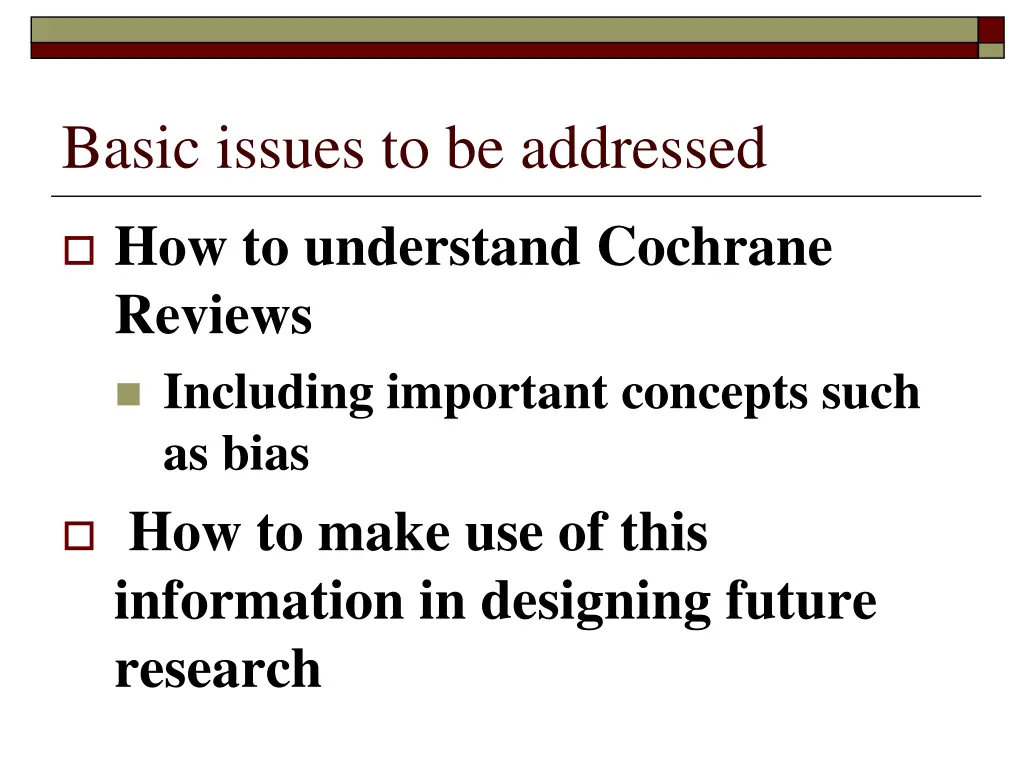 Basic issues to be addressed

How to understand Cochrane Reviews

Including important concepts such as bias

How to make use of this information in designing future research